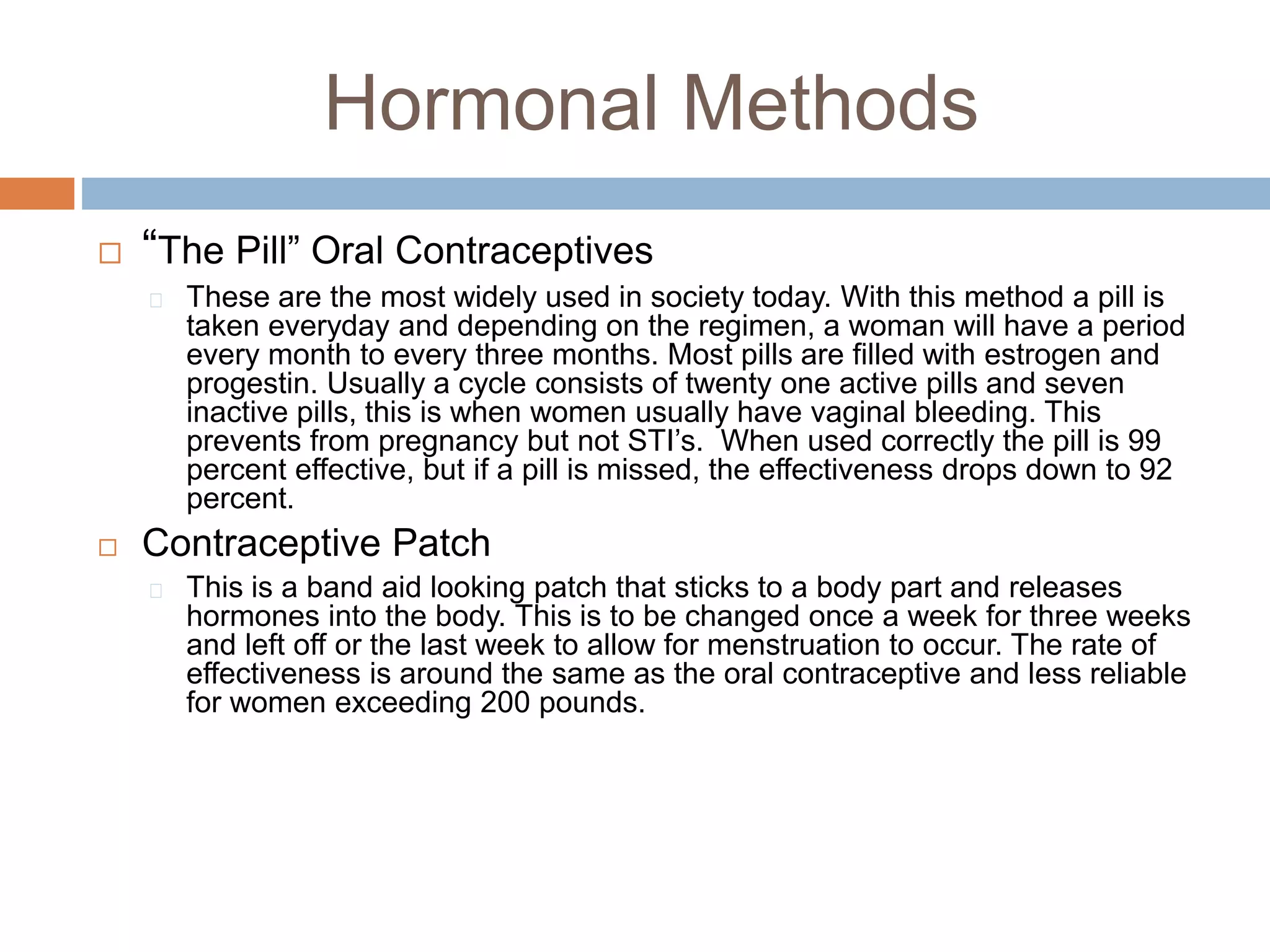 Hormonal Methods

“The Pill” Oral Contraceptives

These are the most widely used in society today. With this method a pill is taken everyday and depending on the regimen, a woman will have a period every month to every three months. Most pills are filled with estrogen and progestin. Usually a cycle consists of twenty one active pills and seven inactive pills, this is when women usually have vaginal bleeding. This prevents from pregnancy but not STI’s. When used correctly the pill is 99 percent effective, but if a pill is missed, the effectiveness drops down to 92 percent.

Contraceptive Patch

This is a band aid looking patch that sticks to a body part and releases hormones into the body. This is to be changed once a week for three weeks and left off or the last week to allow for menstruation to occur. The rate of effectiveness is around the same as the oral contraceptive and less reliable for women exceeding 200 pounds.